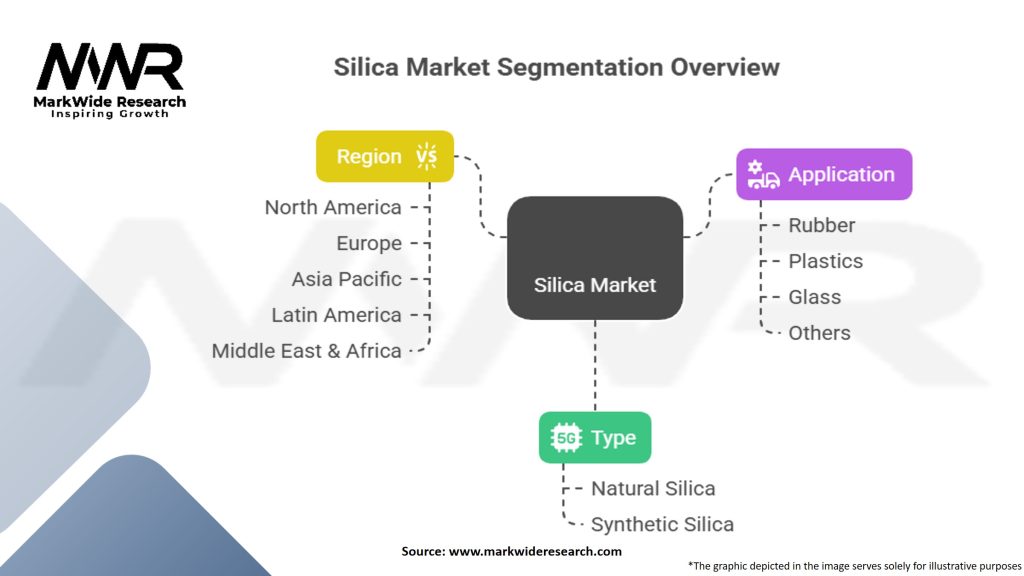 MWR
MarkWide Research
Inspiring Growth

Silica Market Segmentation Overview

Region VS
North America
Europe
Asia Pacific
Latin America
Middle East & Africa

Silica Market

Application
Rubber
Plastics
Glass
Others

5G Type
Natural Silica
Synthetic Silica

Source: www.markwideresearch.com

*The graphic depicted in the image serves solely for illustrative purposes